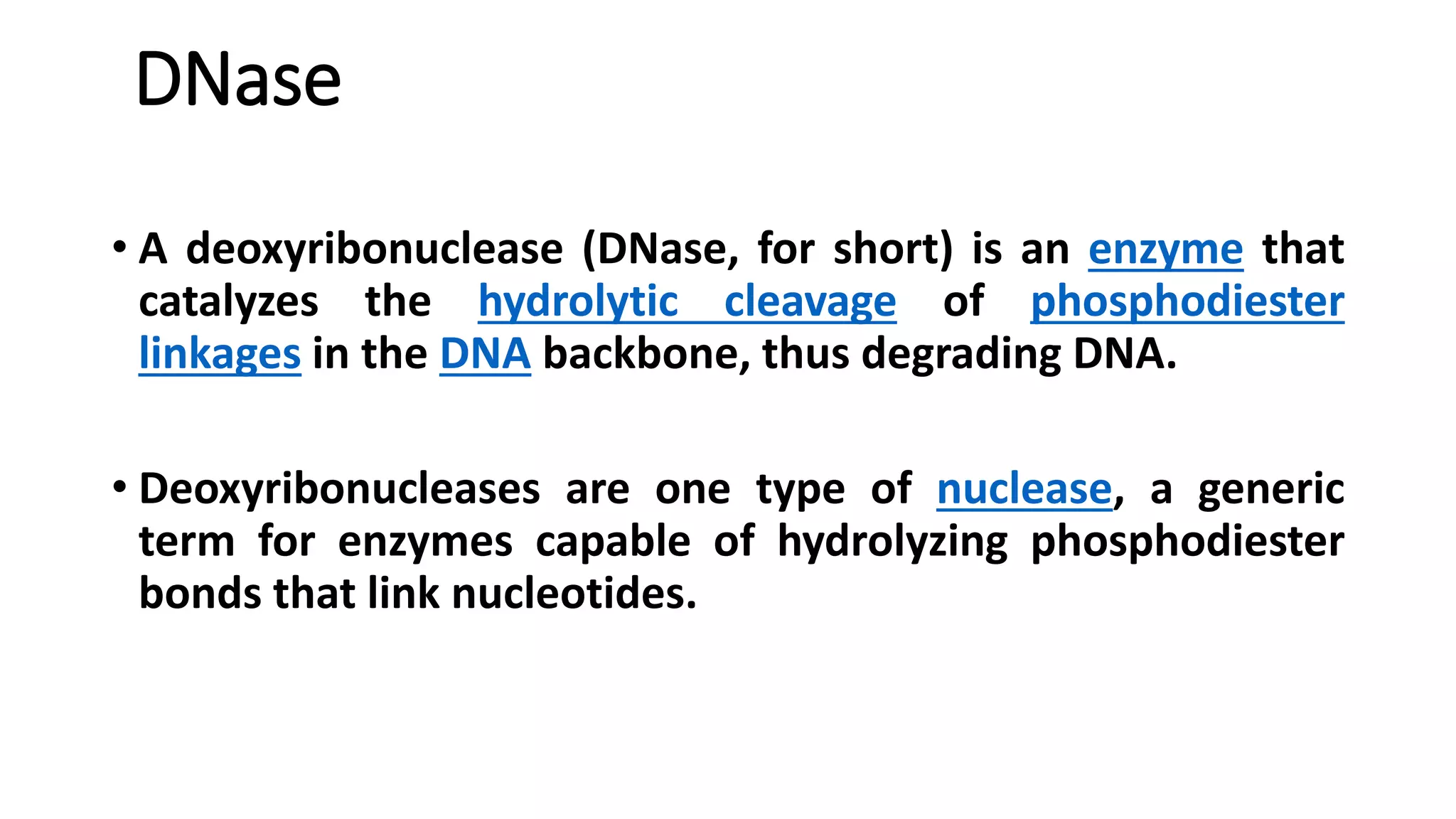 DNase

• A deoxyribonuclease (DNase, for short) is an enzyme that catalyzes the hydrolytic cleavage of phosphodiester linkages in the DNA backbone, thus degrading DNA.

• Deoxyribonucleases are one type of nuclease, a generic term for enzymes capable of hydrolyzing phosphodiester bonds that link nucleotides.